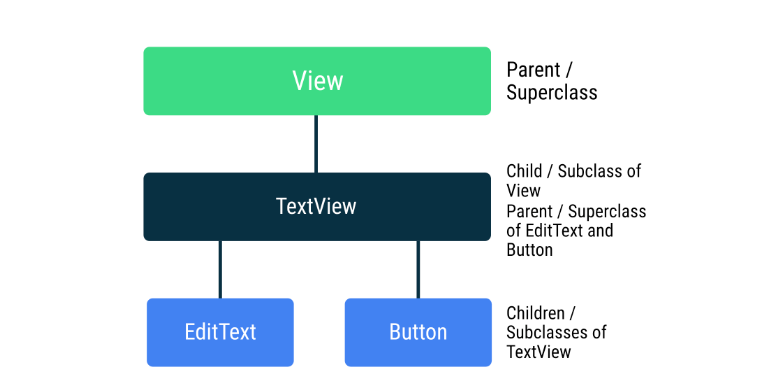 View

Parent / Superclass

TextView

Child / Subclass of View
Parent / Superclass of EditText and Button

EditText

Button

Children / Subclasses of TextView